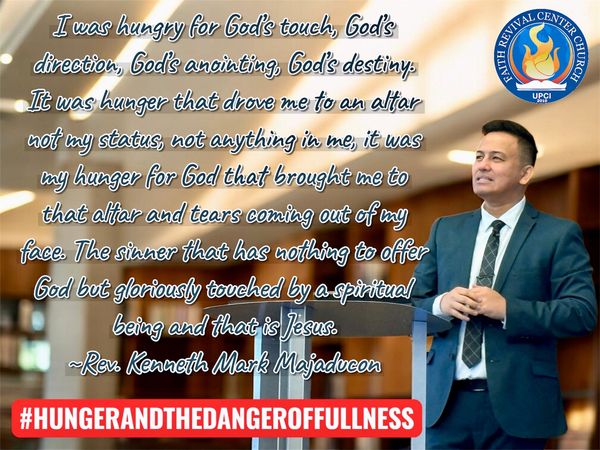 I was hungry for God's touch, God's direction, God's anointing, God's destiny. It was hunger that drove me to an altar not my status, not anything in me, it was my hunger for God that brought me to that altar and tears coming out of my face. The sinner that has nothing to offer God but gloriously touched by a spiritual being and that is Jesus.
~Rev. Kenneth Mark Majaducon

FAITH REVIVAL CENTER CHURCH
UPCI
2010

#HUNGERANDTHEDANGEROFFULLNESS